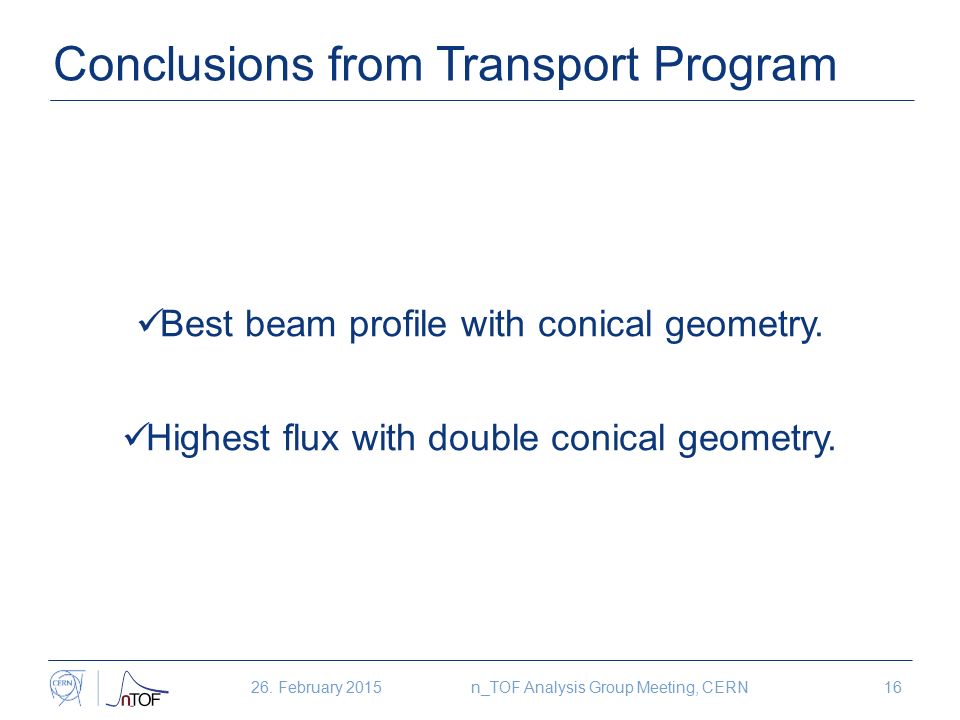 Conclusions from Transport Program

✓Best beam profile with conical geometry.

✓Highest flux with double conical geometry.

CERN nTOF 26. February 2015 n_TOF Analysis Group Meeting, CERN 16